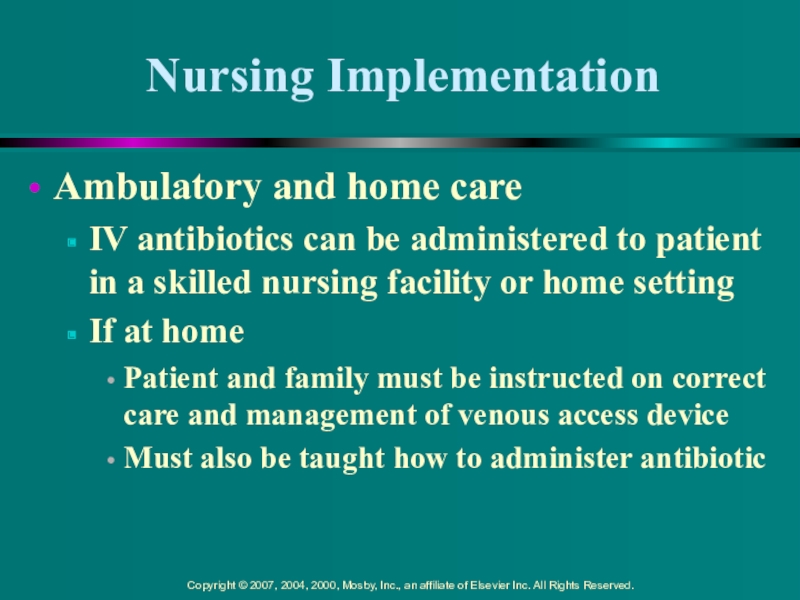 Nursing Implementation

• Ambulatory and home care
 ▪ IV antibiotics can be administered to patient in a skilled nursing facility or home setting
 ▪ If at home
  • Patient and family must be instructed on correct care and management of venous access device
  • Must also be taught how to administer antibiotic

Copyright © 2007, 2004, 2000, Mosby, Inc., an affiliate of Elsevier Inc. All Rights Reserved.